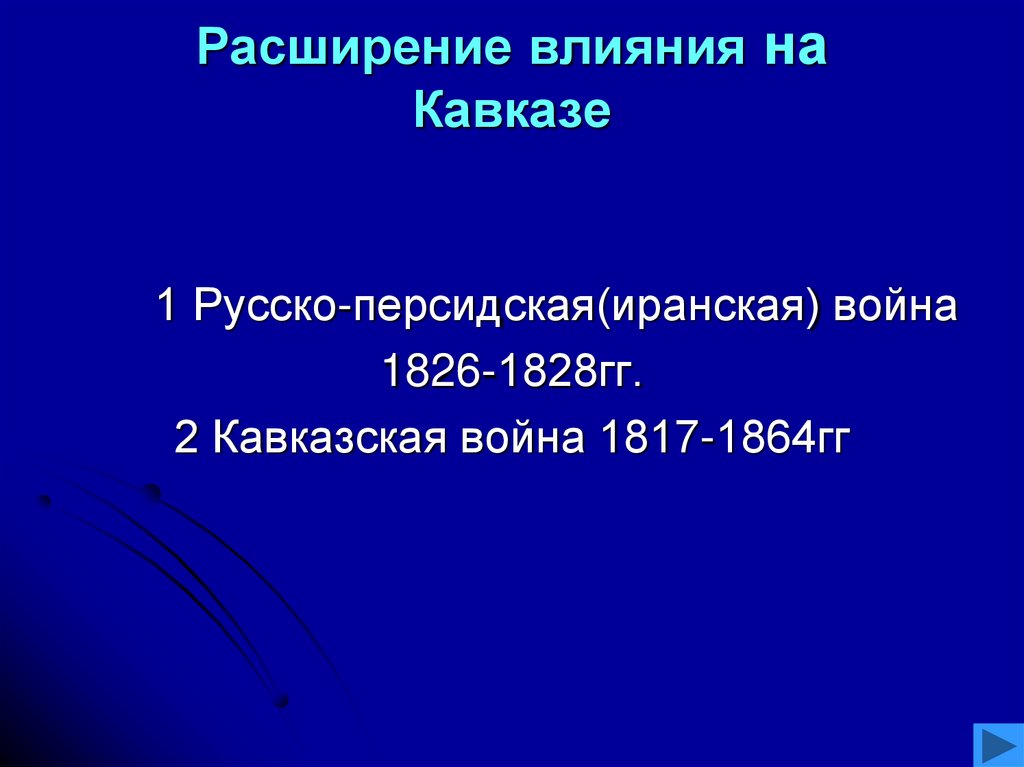 Расширение влияния на Кавказе

1 Русско-персидская(иранская) война 1826-1828гг.
2 Кавказская война 1817-1864гг